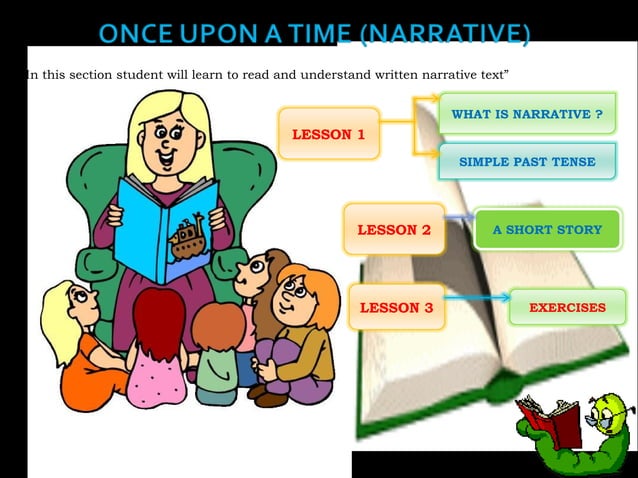 ONCE UPON A TIME (NARRATIVE)

In this section student will learn to read and understand written narrative text”

LESSON 1

WHAT IS NARRATIVE ?

SIMPLE PAST TENSE

LESSON 2

A SHORT STORY

LESSON 3

EXERCISES